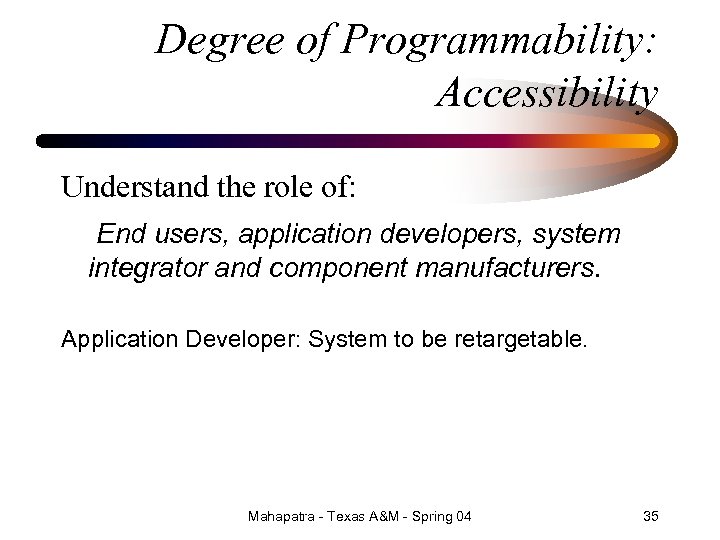 Degree of Programmability: Accessibility

Understand the role of:

End users, application developers, system integrator and component manufacturers.

Application Developer: System to be retargetable.

Mahapatra - Texas A&M - Spring 04

35